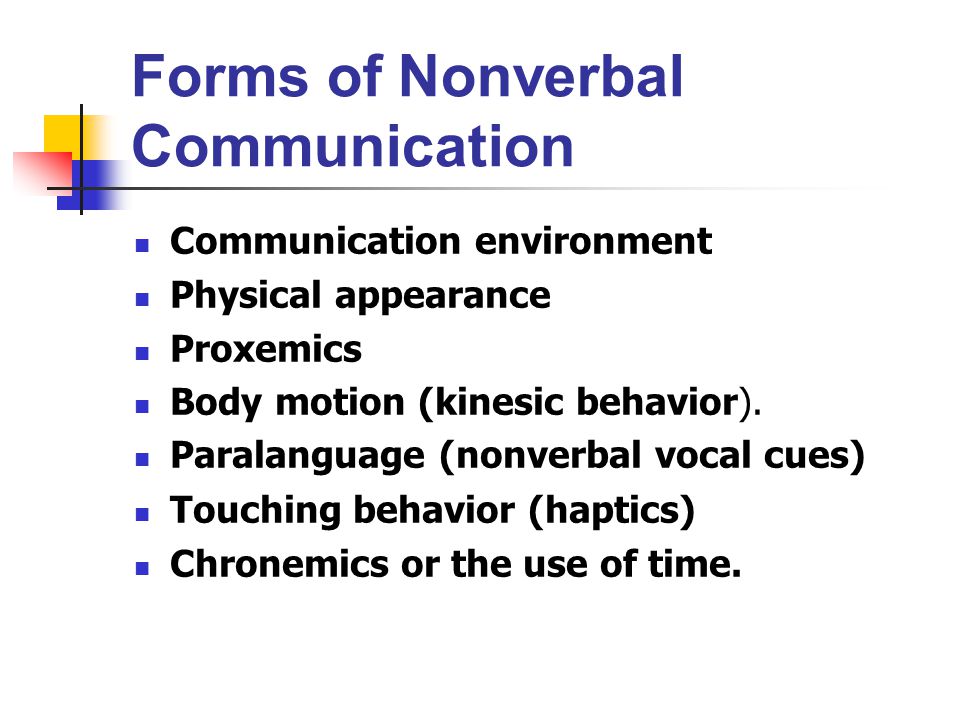 Forms of Nonverbal Communication

- Communication environment
- Physical appearance
- Proxemics
- Body motion (kinesic behavior).
- Paralanguage (nonverbal vocal cues)
- Touching behavior (haptics)
- Chronemics or the use of time.